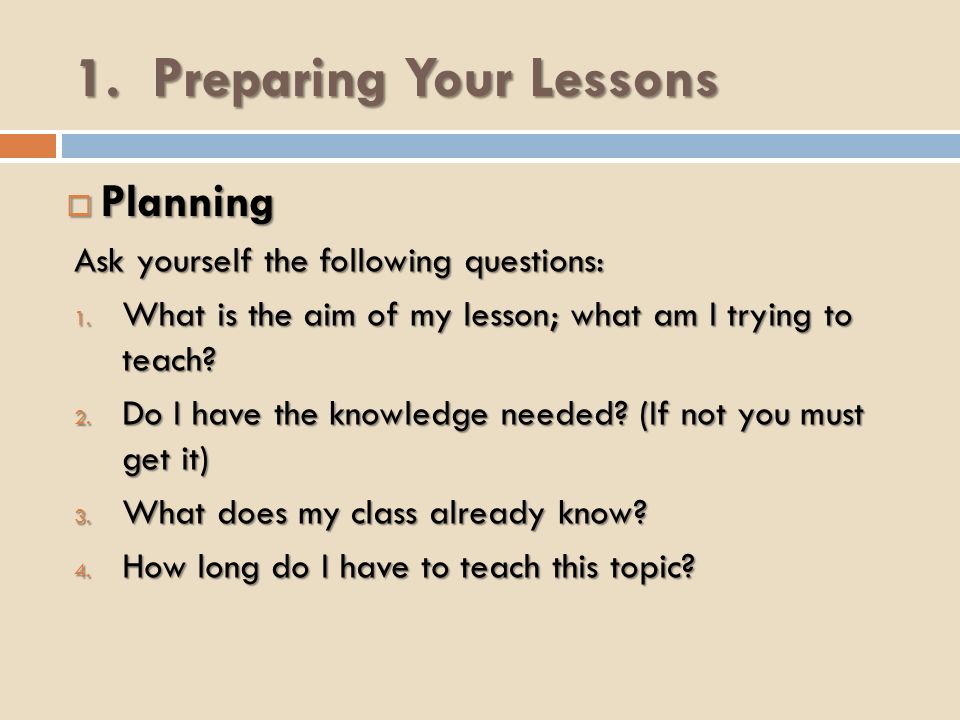 1. Preparing Your Lessons

Planning

Ask yourself the following questions:

1. What is the aim of my lesson; what am I trying to teach?
2. Do I have the knowledge needed? (If not you must get it)
3. What does my class already know?
4. How long do I have to teach this topic?